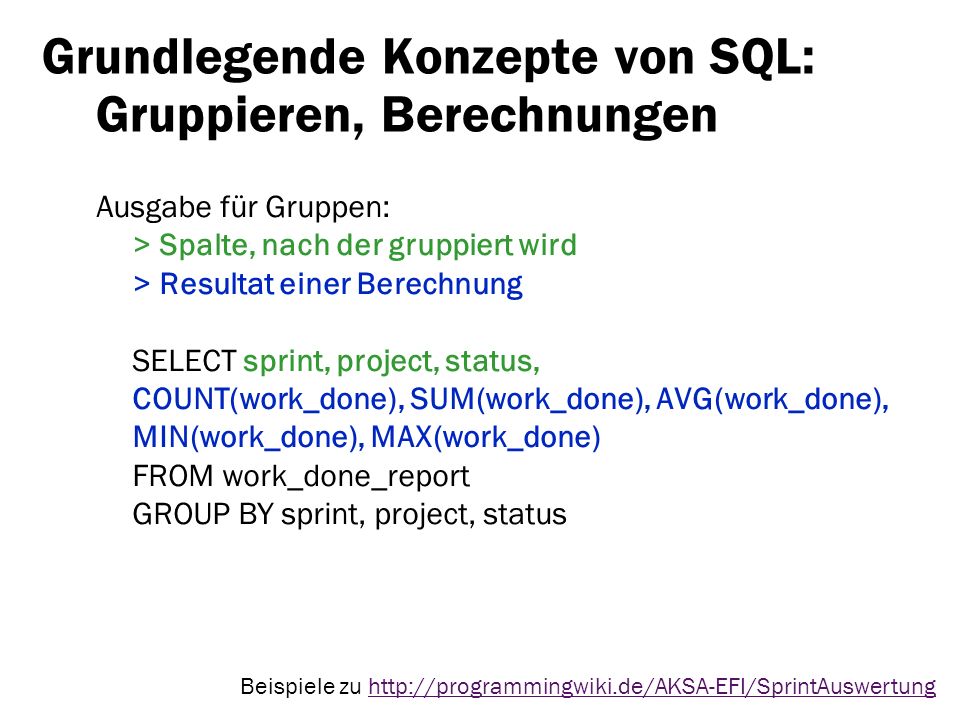 Grundlegende Konzepte von SQL: Gruppieren, Berechnungen

Ausgabe für Gruppen:
> Spalte, nach der gruppiert wird
> Resultat einer Berechnung

SELECT sprint, project, status,
COUNT(work_done), SUM(work_done), AVG(work_done),
MIN(work_done), MAX(work_done)
FROM work_done_report
GROUP BY sprint, project, status

Beispiele zu http://programmingwiki.de/AKSA-EFI/SprintAuswertung